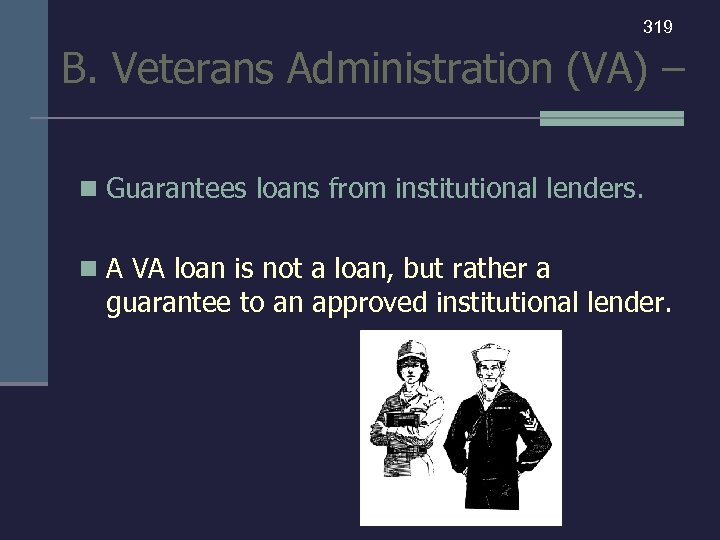 319

B. Veterans Administration (VA) –

Guarantees loans from institutional lenders.

A VA loan is not a loan, but rather a guarantee to an approved institutional lender.